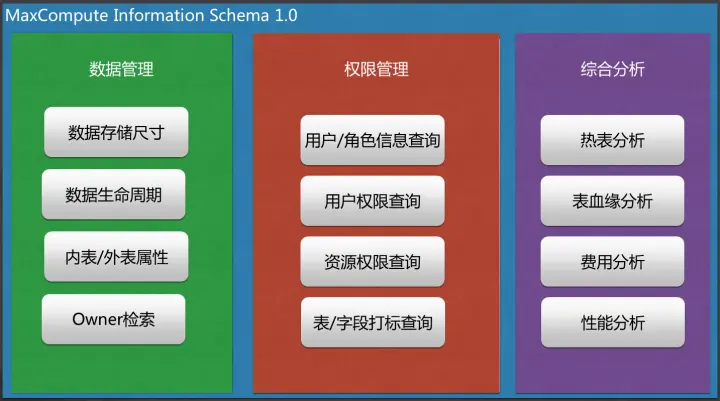 MaxCompute Information Schema 1.0

数据管理

数据存储尺寸

数据生命周期

内表/外表属性

Owner检索

权限管理

用户/角色信息查询

用户权限查询

资源权限查询

表/字段打标查询

综合分析

热表分析

表血缘分析

费用分析

性能分析